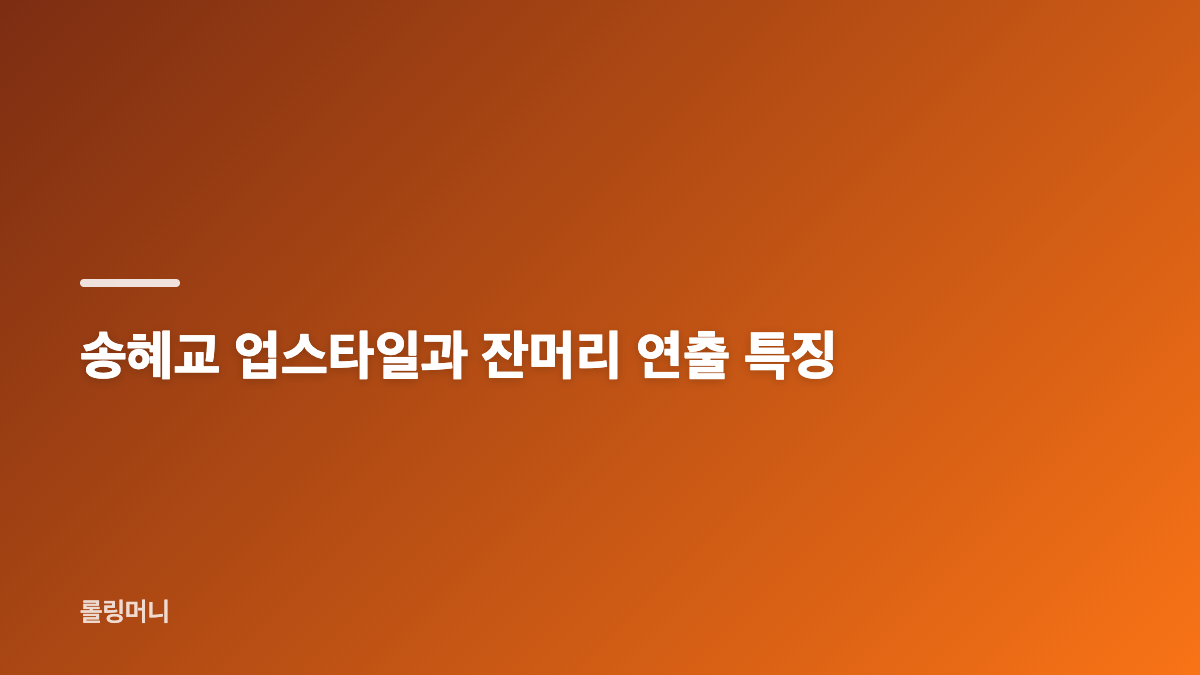 송혜교 업스타일과 잔머리 연출 특징

롤링머니